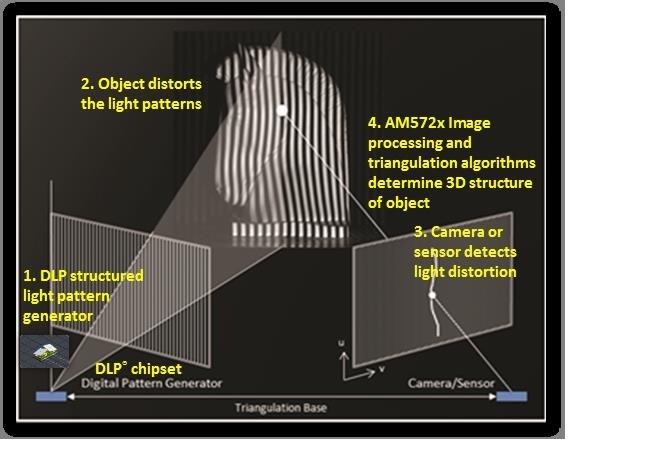 2. Object distorts the light patterns

4. AM572x Image processing and triangulation algorithms determine 3D structure of object

3. Camera or sensor detects light distortion

1. DLP structured light pattern generator

u

v

DLP° chipset

Digital Pattern Generator

Camera/Sensor

Triangulation Base